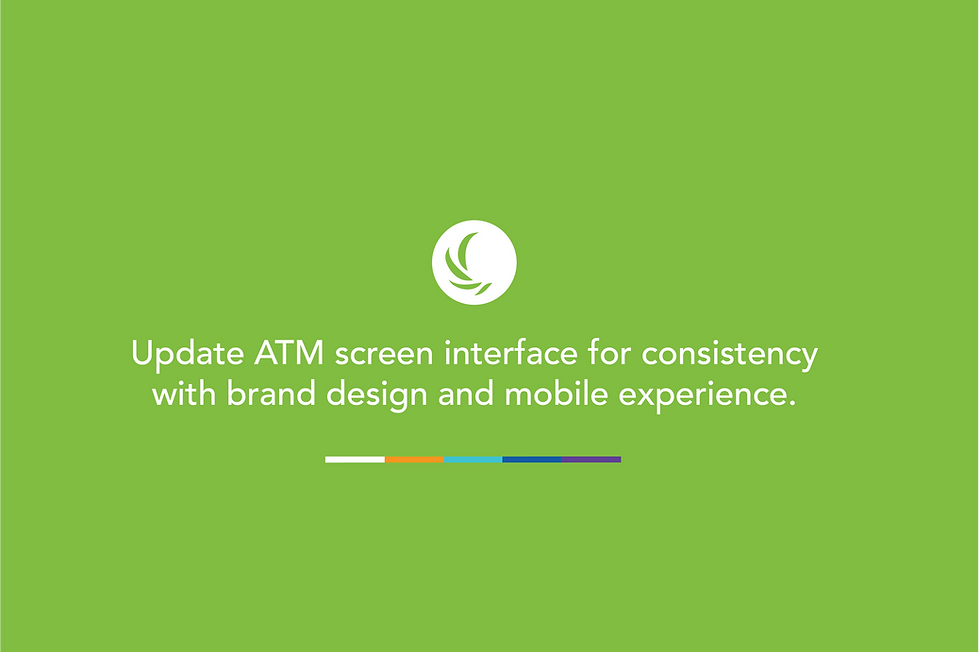 Update ATM screen interface for consistency with brand design and mobile experience.